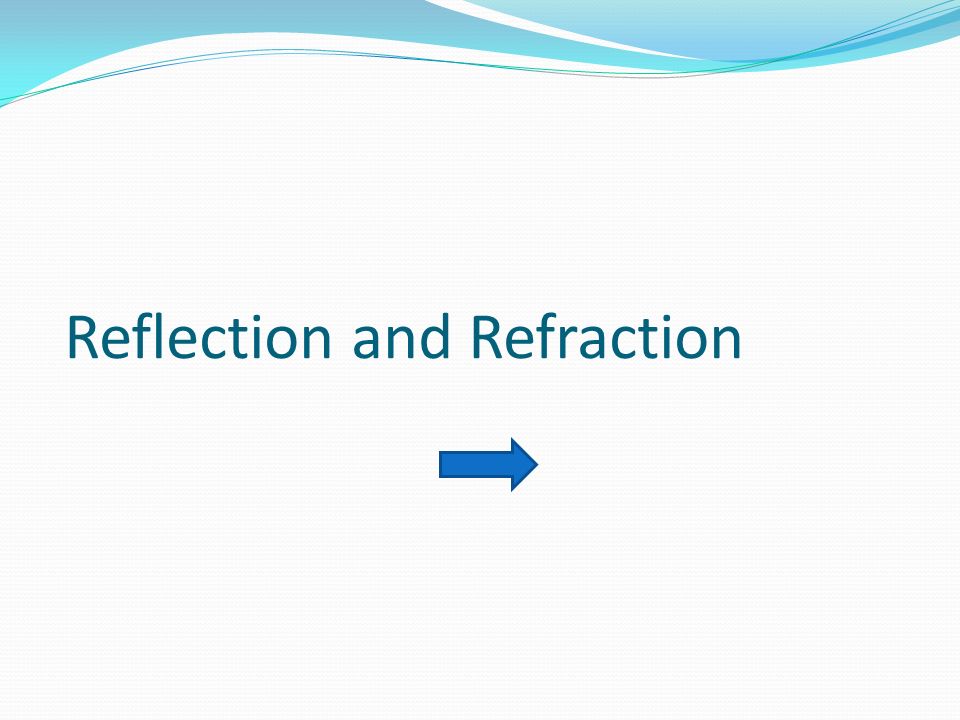 Reflection and Refraction